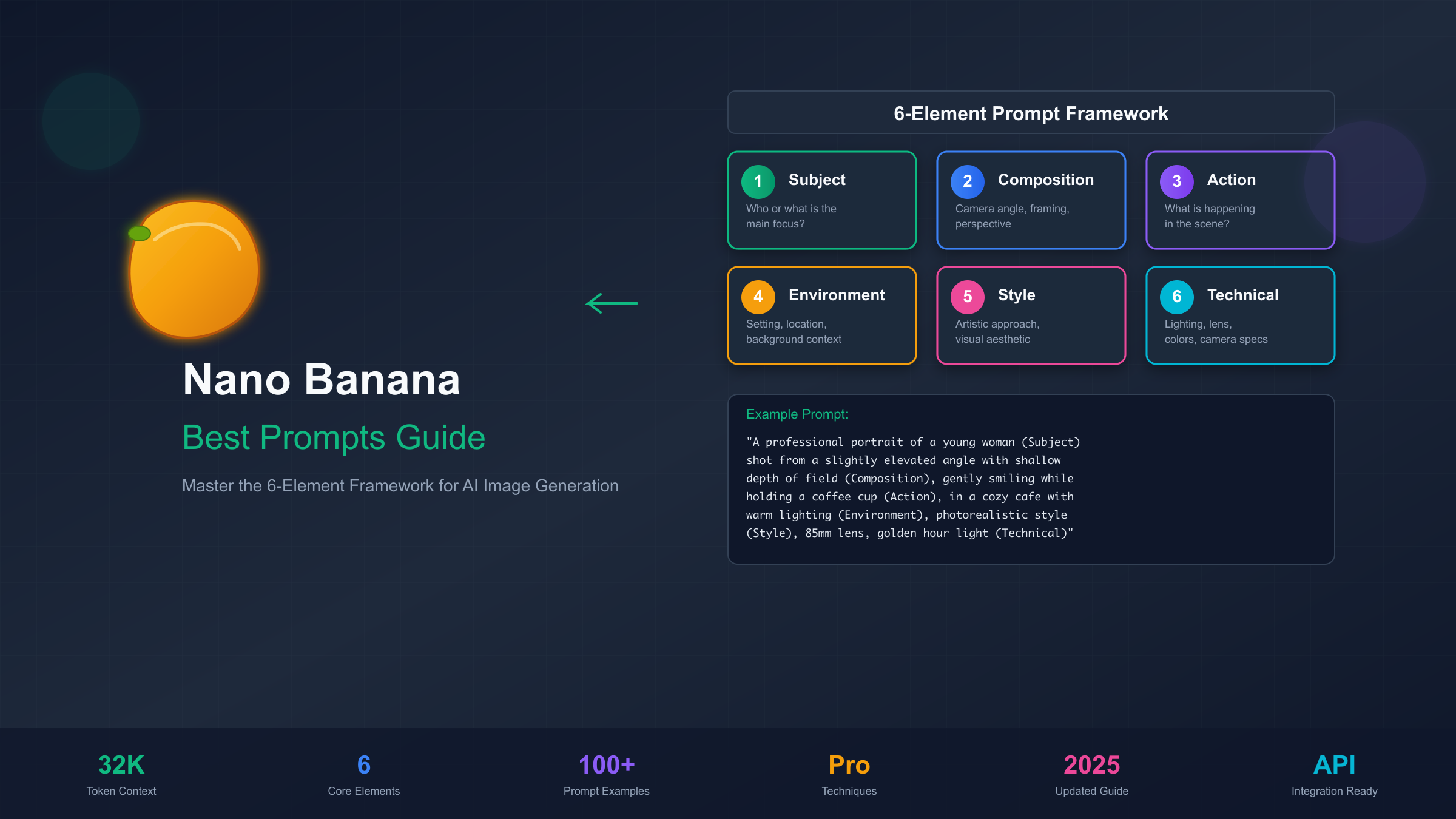 Nano Banana

Best Prompts Guide

Master the 6-Element Framework for AI Image Generation

6-Element Prompt Framework

1 Subject
Who or what is the main focus?

2 Composition
Camera angle, framing, perspective

3 Action
What is happening in the scene?

4 Environment
Setting, location, background context

5 Style
Artistic approach, visual aesthetic

6 Technical
Lighting, lens, colors, camera specs

Example Prompt:

"A professional portrait of a young woman (Subject) shot from a slightly elevated angle with shallow depth of field (Composition), gently smiling while holding a coffee cup (Action), in a cozy cafe with warm lighting (Environment), photorealistic style (Style), 85mm lens, golden hour light (Technical)"

32K
Token Context

6
Core Elements

100+
Prompt Examples

Pro
Techniques

2025
Updated Guide

API
Integration Ready